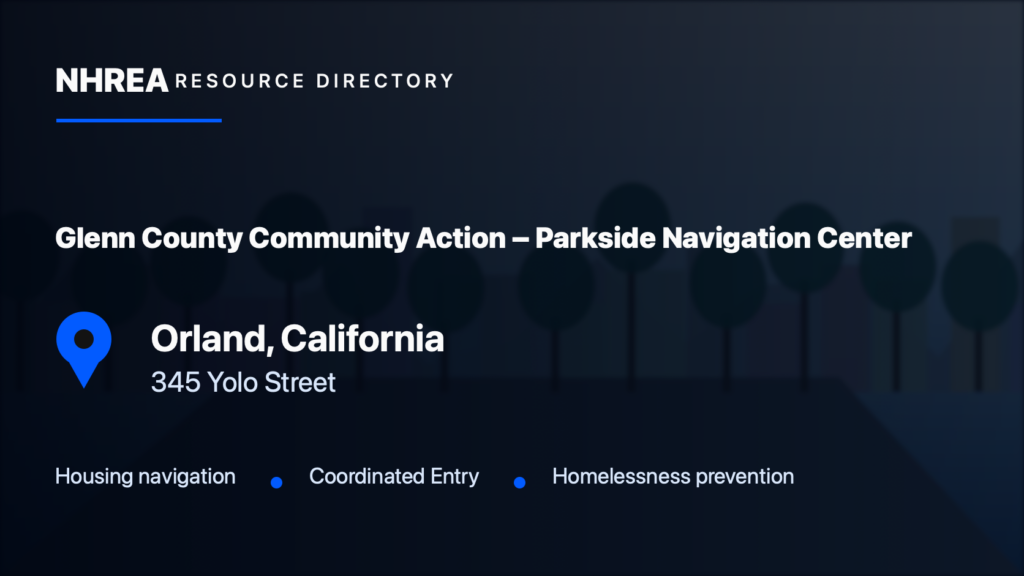 NHREA RESOURCE DIRECTORY

Glenn County Community Action – Parkside Navigation Center

Orland, California
345 Yolo Street

Housing navigation • Coordinated Entry • Homelessness prevention